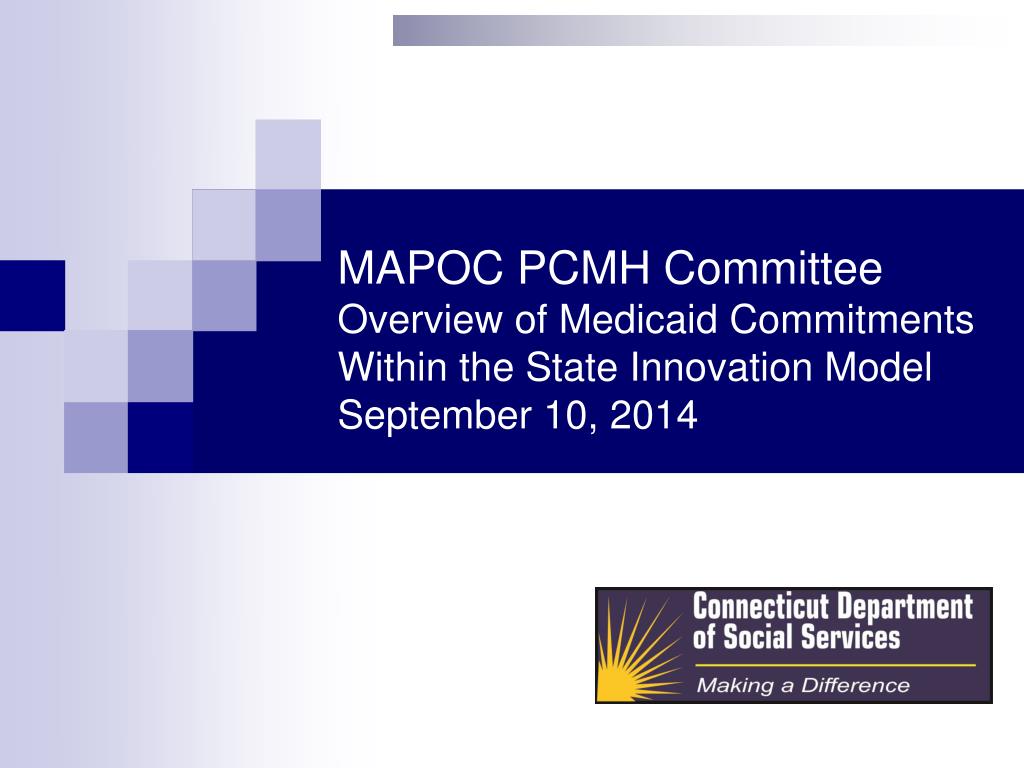 MAPOC PCMH Committee
Overview of Medicaid Commitments Within the State Innovation Model
September 10, 2014

Connecticut Department of Social Services
Making a Difference